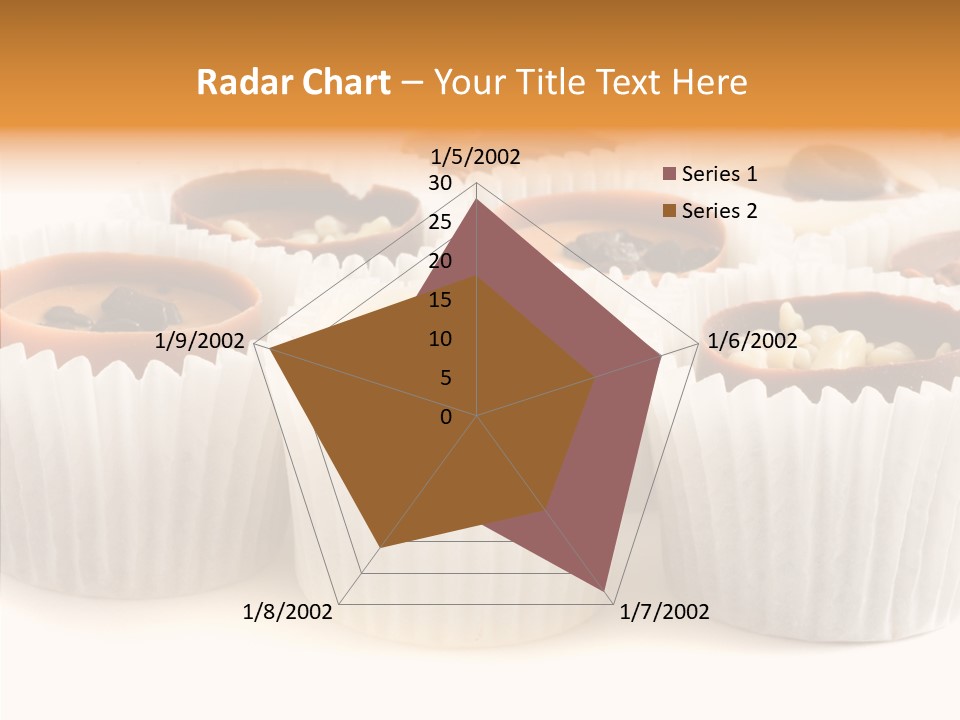 Radar Chart – Your Title Text Here

1/5/2002
30
25
20
15
10
5
0
1/6/2002
1/7/2002
1/8/2002
1/9/2002

Series 1
Series 2